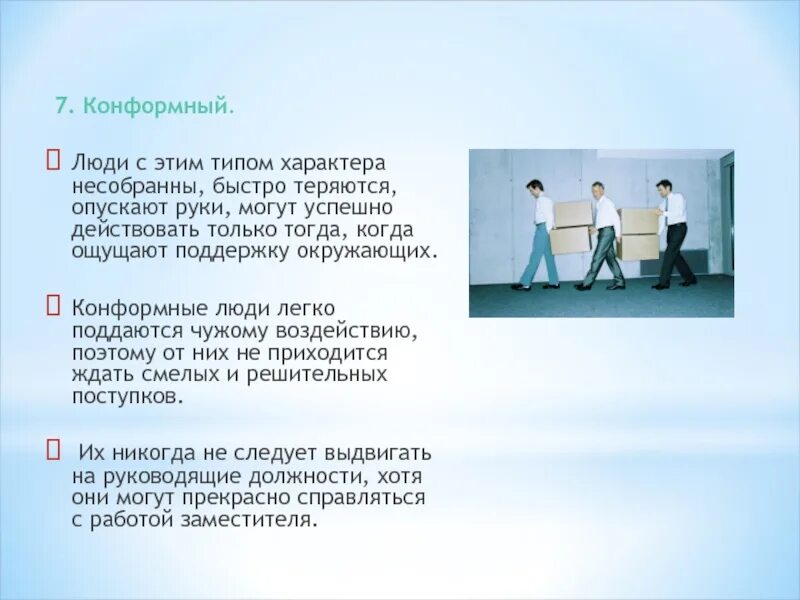 7. Конформный.

Люди с этим типом характера несобранны, быстро теряются, опускают руки, могут успешно действовать только тогда, когда ощущают поддержку окружающих.

Конформные люди легко поддаются чужому воздействию, поэтому от них не приходится ждать смелых и решительных поступков.

Их никогда не следует выдвигать на руководящие должности, хотя они могут прекрасно справляться с работой заместителя.